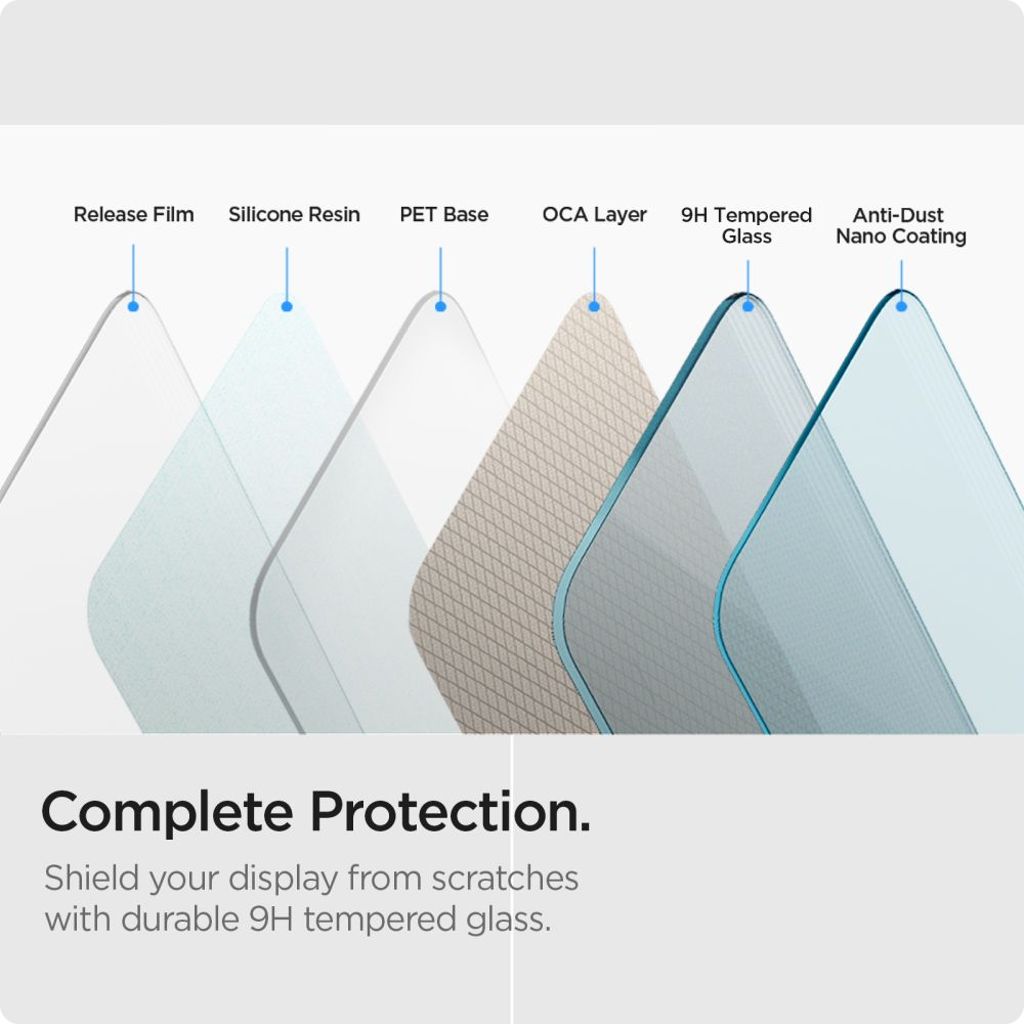 Release Film
Silicone Resin
PET Base
OCA Layer
9H Tempered Glass
Anti-Dust Nano Coating

Complete Protection.

Shield your display from scratches with durable 9H tempered glass.